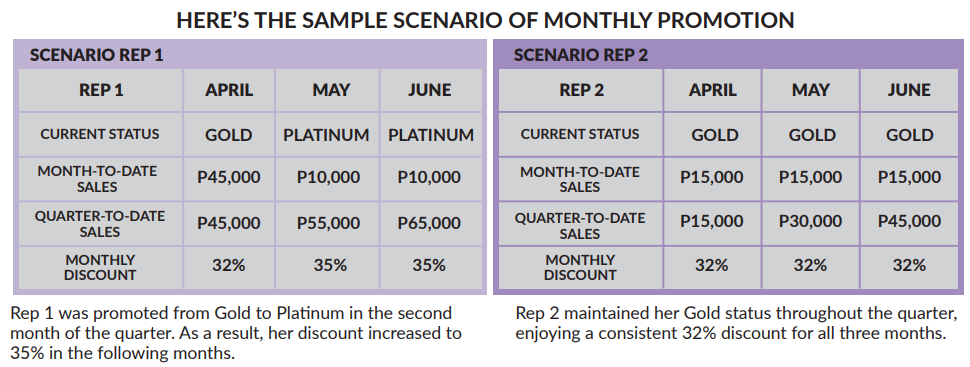 HERE'S THE SAMPLE SCENARIO OF MONTHLY PROMOTION

SCENARIO REP 1

| REP 1 | APRIL | MAY | JUNE |
|---|---|---|---|
| CURRENT STATUS | GOLD | PLATINUM | PLATINUM |
| MONTH-TO-DATE SALES | P45,000 | P10,000 | P10,000 |
| QUARTER-TO-DATE SALES | P45,000 | P55,000 | P65,000 |
| MONTHLY DISCOUNT | 32% | 35% | 35% |

Rep 1 was promoted from Gold to Platinum in the second month of the quarter. As a result, her discount increased to 35% in the following months.

SCENARIO REP 2

| REP 2 | APRIL | MAY | JUNE |
|---|---|---|---|
| CURRENT STATUS | GOLD | GOLD | GOLD |
| MONTH-TO-DATE SALES | P15,000 | P15,000 | P15,000 |
| QUARTER-TO-DATE SALES | P15,000 | P30,000 | P45,000 |
| MONTHLY DISCOUNT | 32% | 32% | 32% |

Rep 2 maintained her Gold status throughout the quarter, enjoying a consistent 32% discount for all three months.